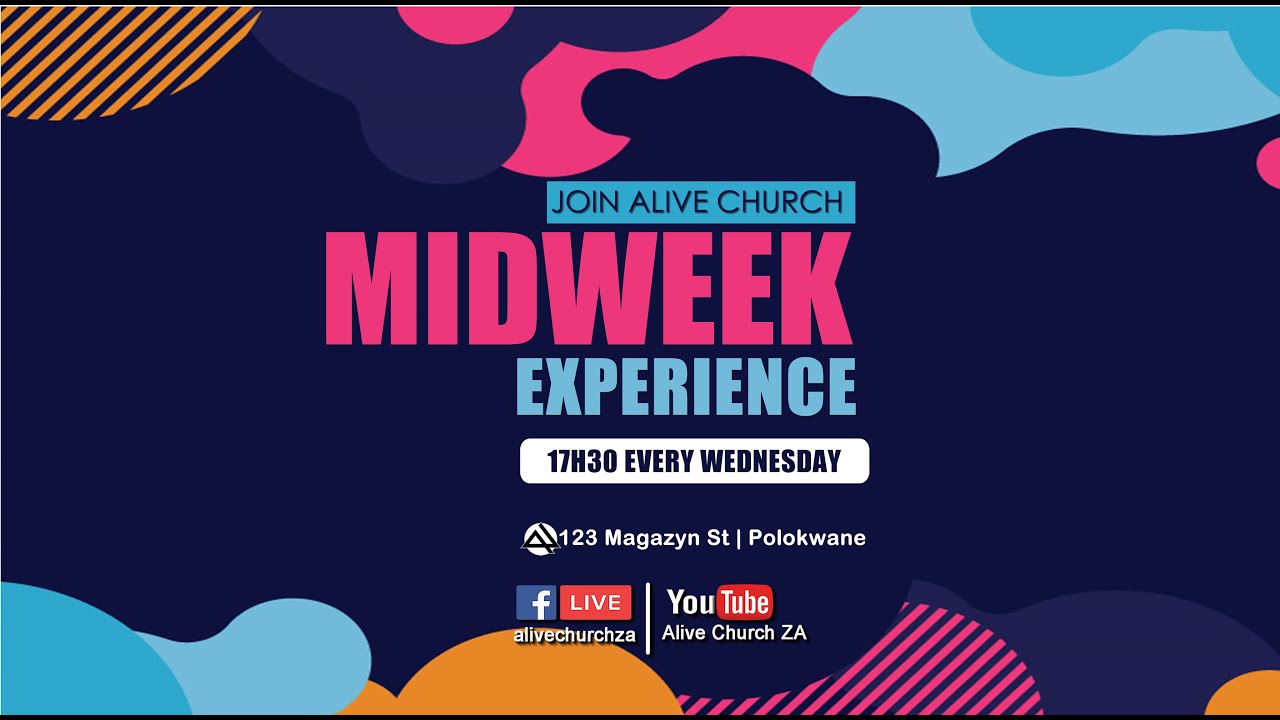 JOIN ALIVE CHURCH
MIDWEEK
EXPERIENCE
17H30 EVERY WEDNESDAY

123 Magazyn St | Polokwane

f LIVE
alivechurchza

YouTube
Alive Church ZA